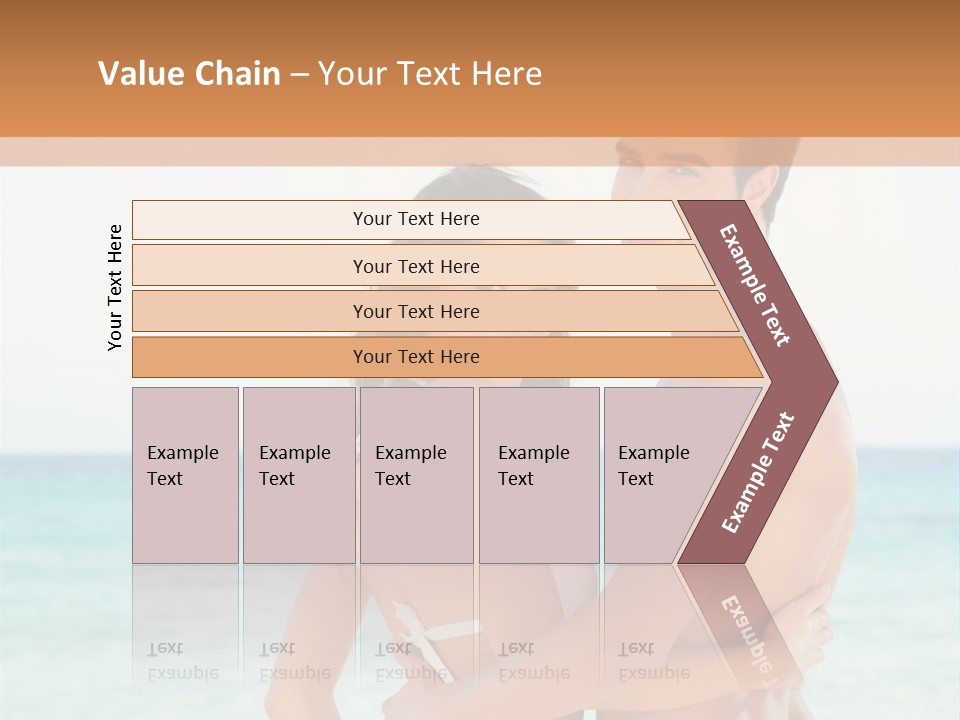 Value Chain – Your Text Here

Your Text Here

Your Text Here

Your Text Here

Your Text Here

Your Text Here

Example Text

Example Text

Example Text

Example Text

Example Text

Example Text

Example Text